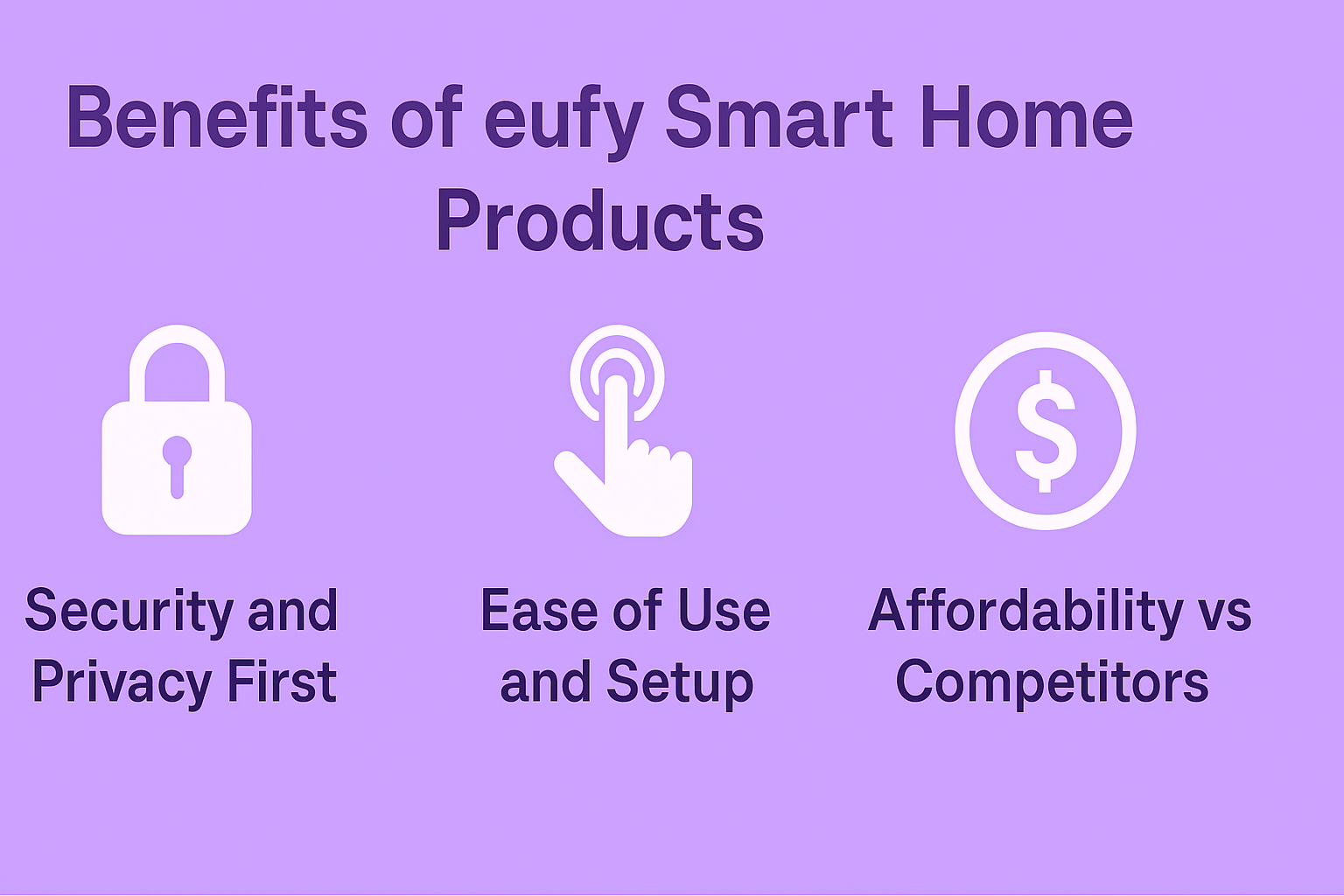 Benefits of eufy Smart Home Products

Security and Privacy First

Ease of Use and Setup

Affordability vs Competitors